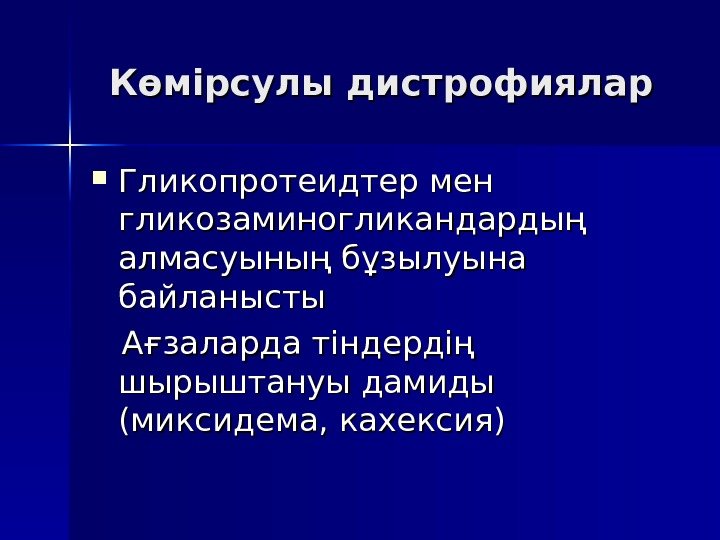 Көмірсулы дистрофиялар

Гликопротеидтер мен гликозаминогликандардың алмасуының бұзылуына байланысты

Ағзаларда тіндердің шырыштануы дамиды (миксидема, кахексия)